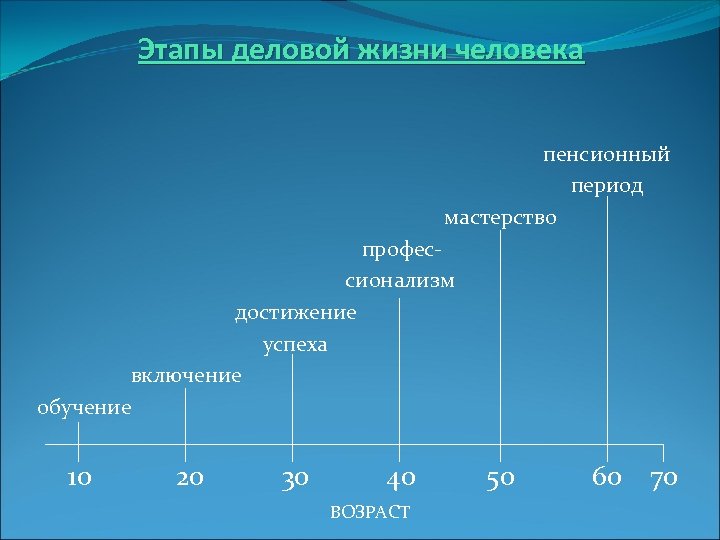 Этапы деловой жизни человека

пенсионный период

мастерство

профессионализм

достижение успеха

включение

обучение

10 20 30 40 50 60 70

ВОЗРАСТ